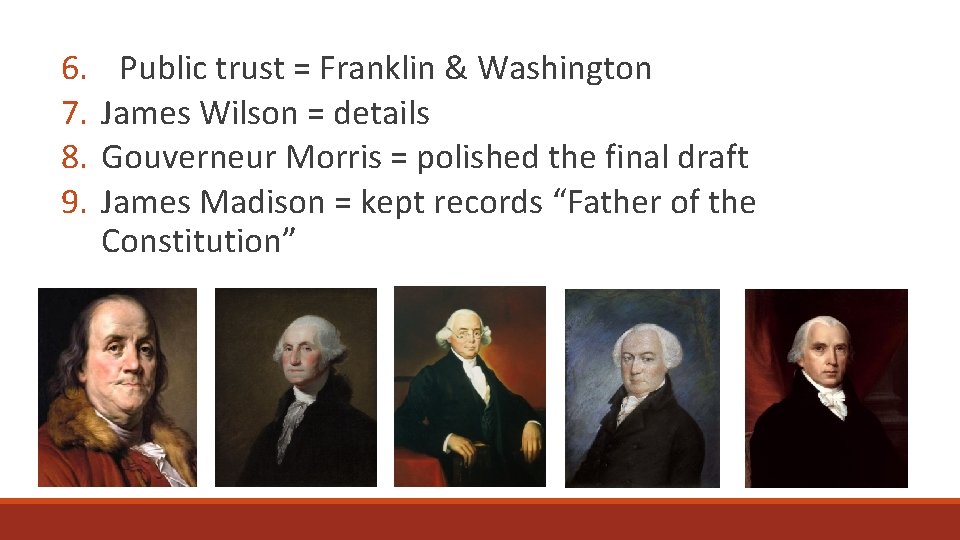 6. Public trust = Franklin & Washington
7. James Wilson = details
8. Gouverneur Morris = polished the final draft
9. James Madison = kept records “Father of the Constitution”